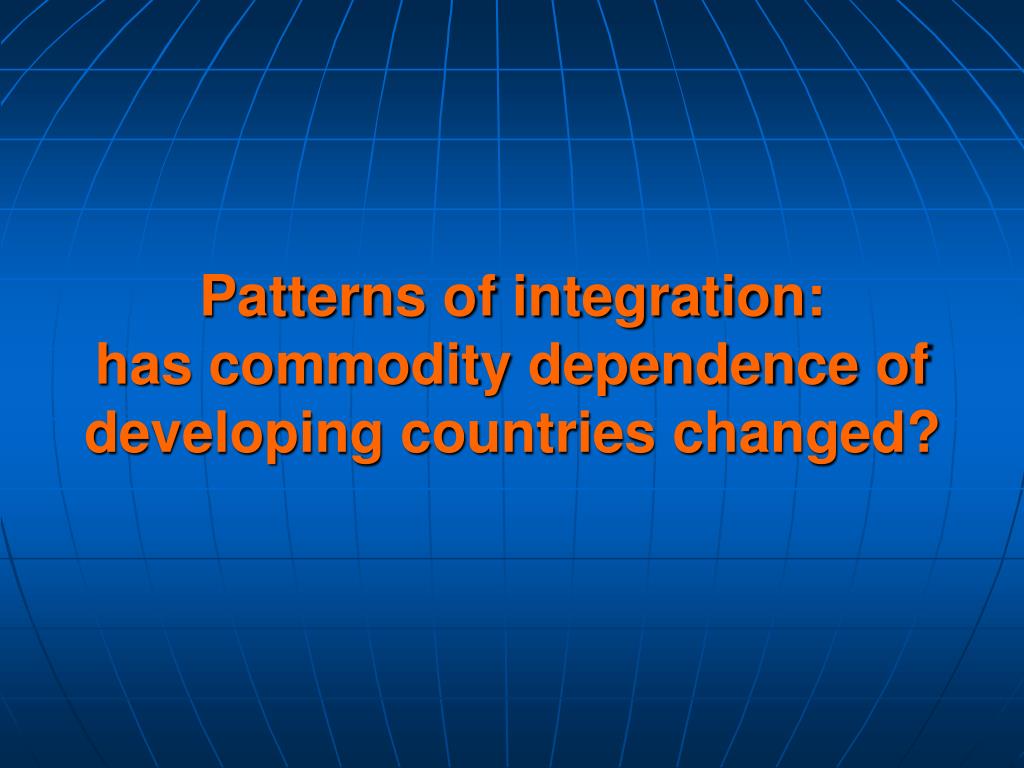 Patterns of integration:
has commodity dependence of developing countries changed?